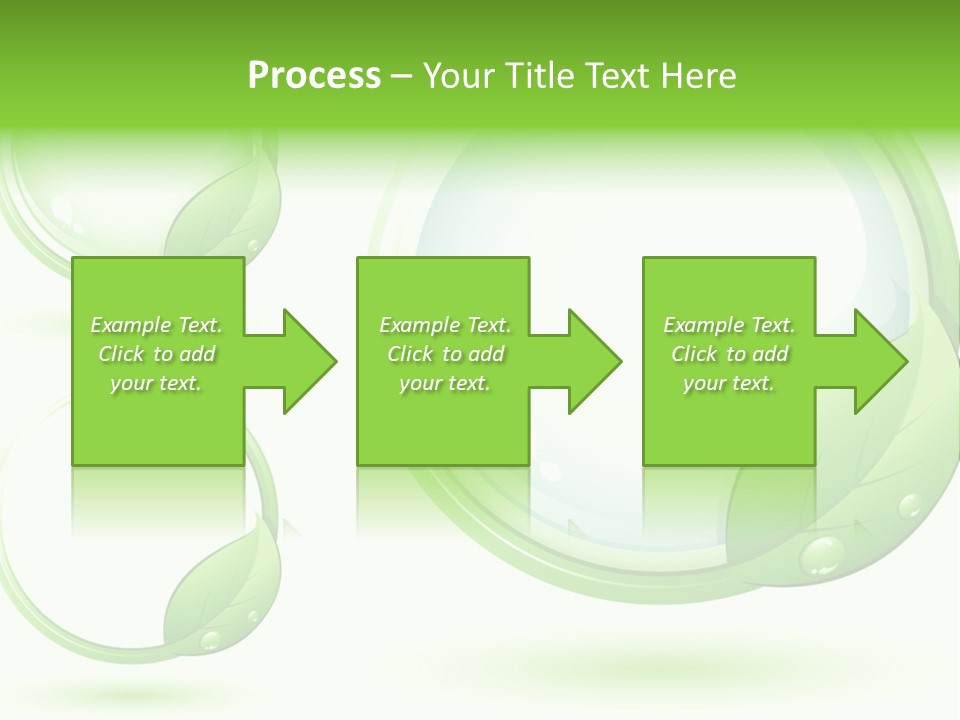 Process – Your Title Text Here

Example Text. Click to add your text.

Example Text. Click to add your text.

Example Text. Click to add your text.